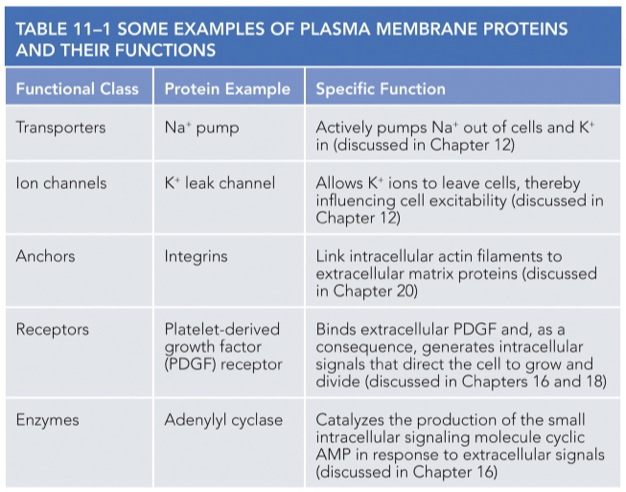 TABLE 11–1 SOME EXAMPLES OF PLASMA MEMBRANE PROTEINS AND THEIR FUNCTIONS

| Functional Class | Protein Example | Specific Function |
|---|---|---|
| Transporters | $Na^+$ pump | Actively pumps $Na^+$ out of cells and $K^+$ in (discussed in Chapter 12) |
| Ion channels | $K^+$ leak channel | Allows $K^+$ ions to leave cells, thereby influencing cell excitability (discussed in Chapter 12) |
| Anchors | Integrins | Link intracellular actin filaments to extracellular matrix proteins (discussed in Chapter 20) |
| Receptors | Platelet-derived growth factor (PDGF) receptor | Binds extracellular PDGF and, as a consequence, generates intracellular signals that direct the cell to grow and divide (discussed in Chapters 16 and 18) |
| Enzymes | Adenylyl cyclase | Catalyzes the production of the small intracellular signaling molecule cyclic AMP in response to extracellular signals (discussed in Chapter 16) |